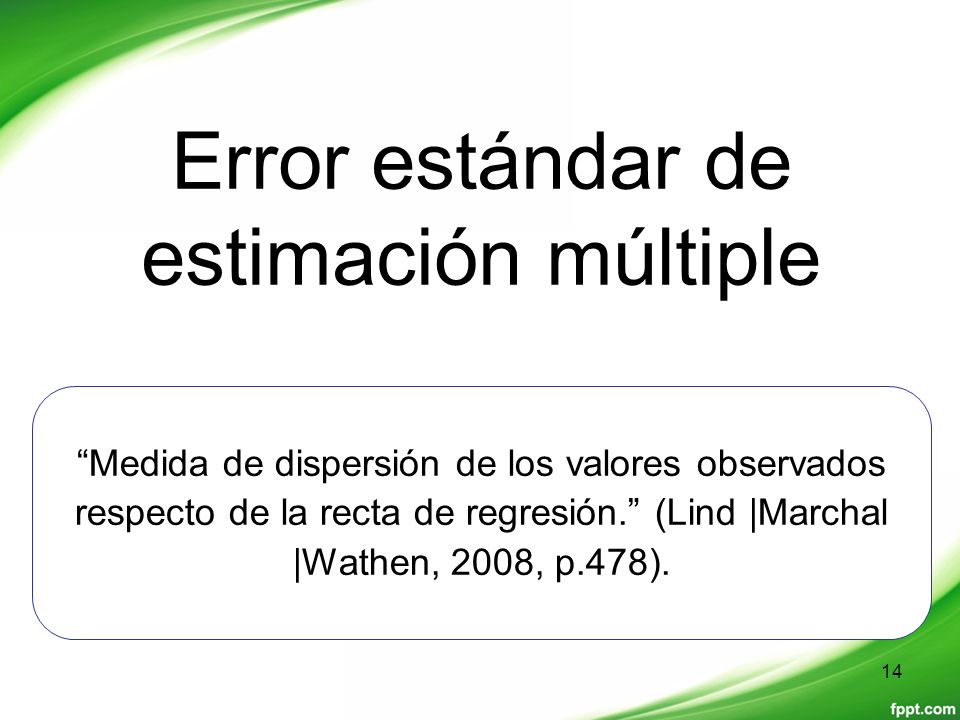 Error estándar de estimación múltiple

“Medida de dispersión de los valores observados respecto de la recta de regresión.” (Lind |Marchal |Wathen, 2008, p.478).

14

fppt.com